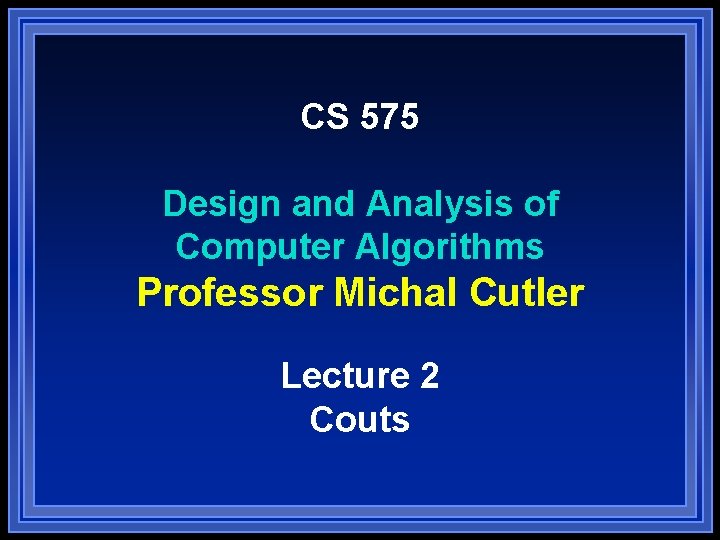 CS 575

Design and Analysis of Computer Algorithms
Professor Michal Cutler

Lecture 2
Couts